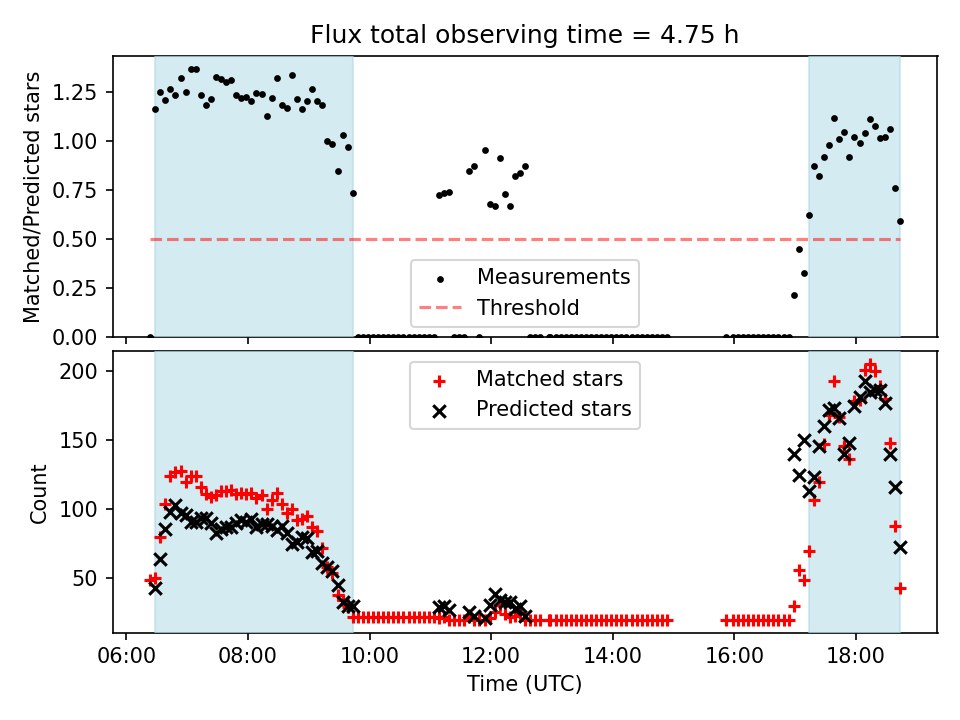 Flux total observing time = 4.75 h

Matched/Predicted stars

1.25
1.00
0.75
0.50
0.25
0.00

Measurements
Threshold

Count

200
150
100
50

Matched stars
Predicted stars

06:00
08:00
10:00
12:00
14:00
16:00
18:00

Time (UTC)